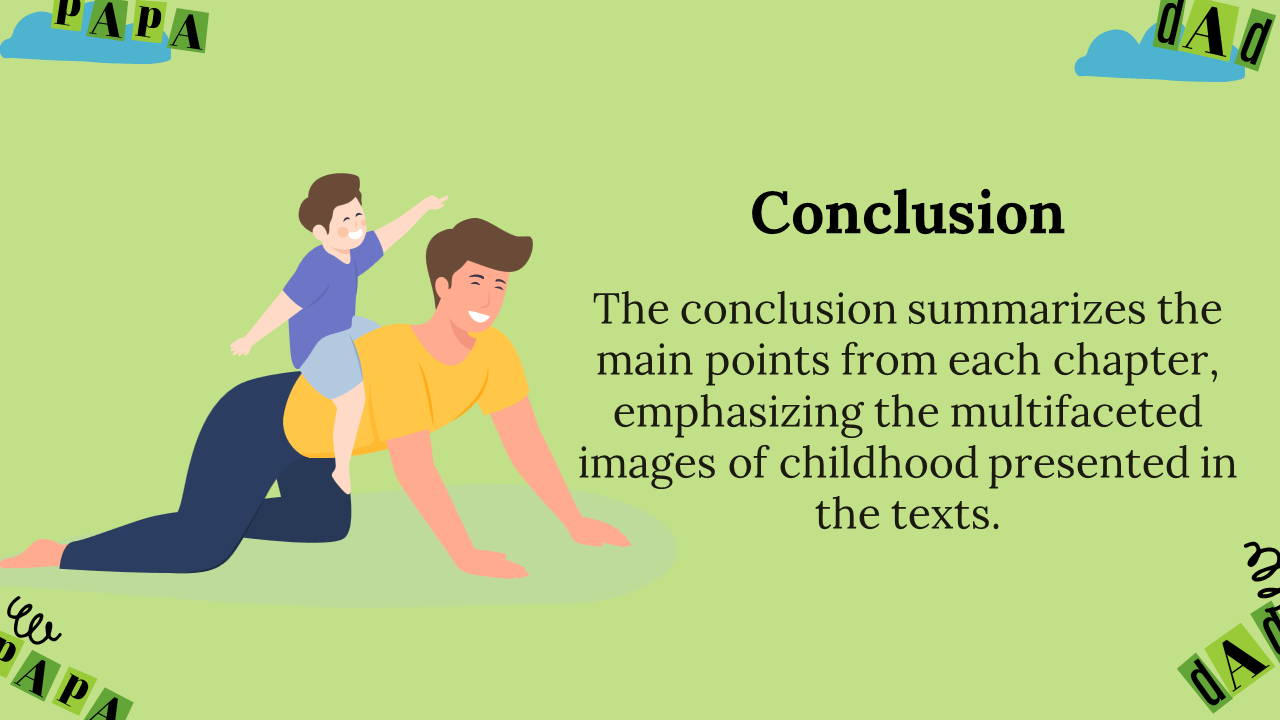 PAPA

dAd

Conclusion

The conclusion summarizes the main points from each chapter, emphasizing the multifaceted images of childhood presented in the texts.

PAPA

dAd